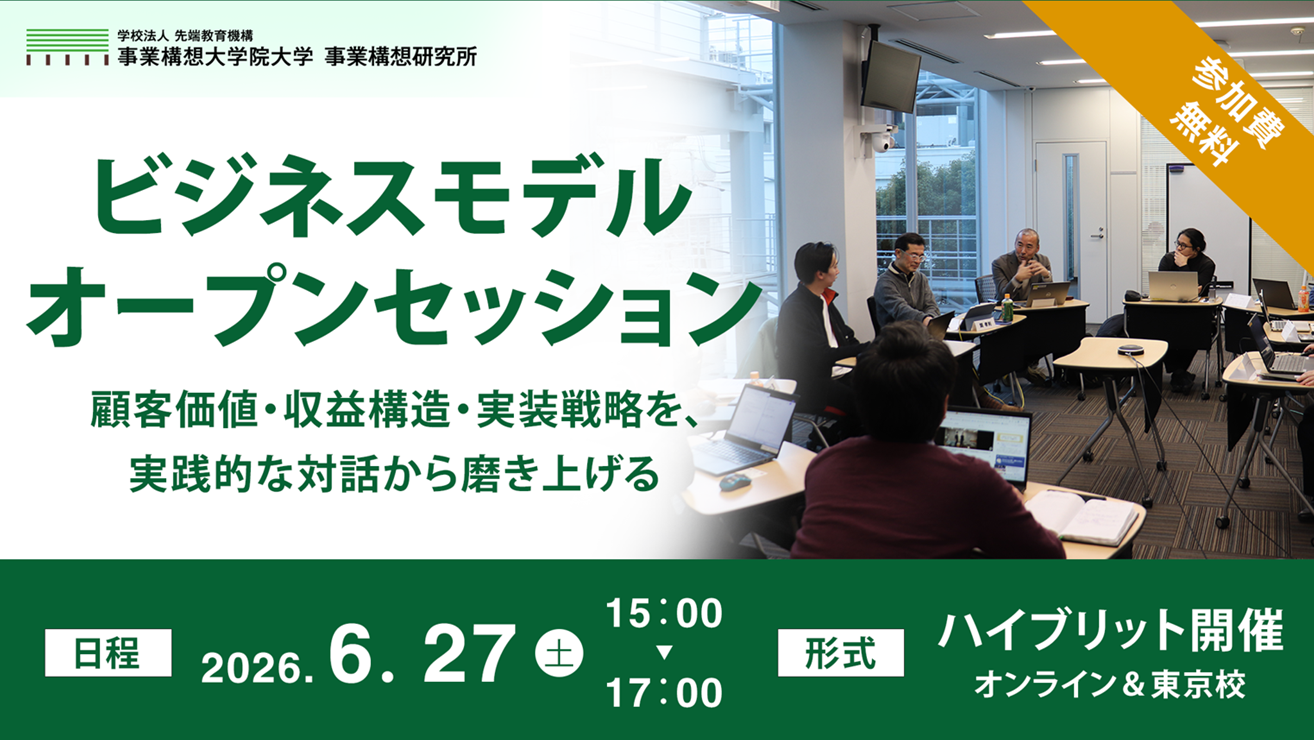 学校法人 先端教育機構
事業構想大学院大学 事業構想研究所

参加費無料

ビジネスモデル
オープンセッション

顧客価値・収益構造・実装戦略を、
実践的な対話から磨き上げる

日程 2026. 6. 27 土 15:00 ▼ 17:00

形式 ハイブリット開催
オンライン＆東京校